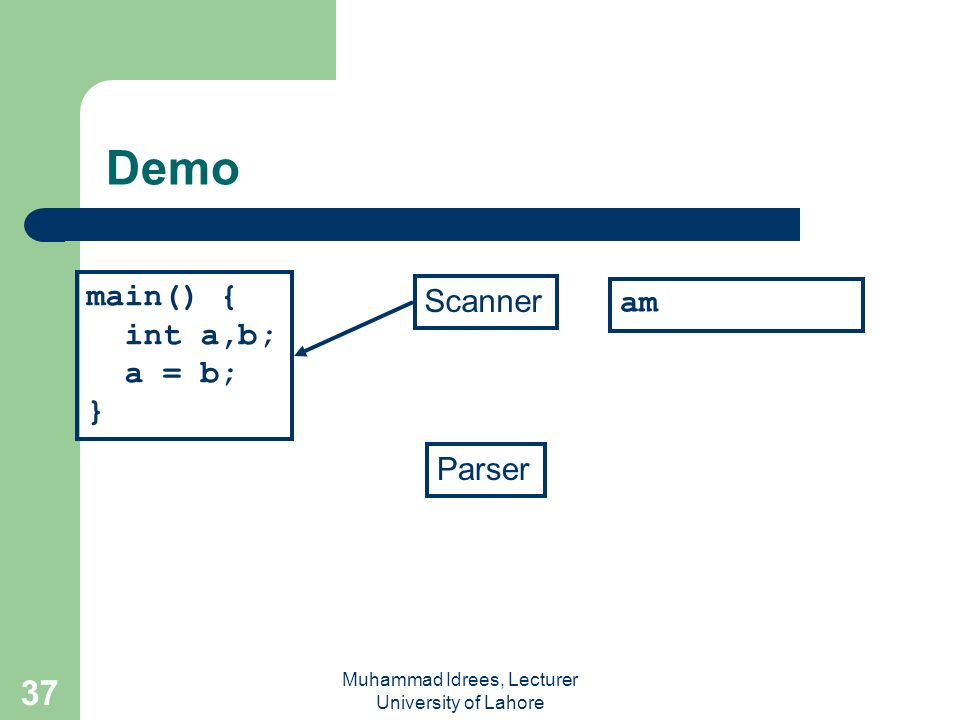 Demo

main() {
  int a,b;
  a = b;
}

Scanner

am

Parser

37

Muhammad Idrees, Lecturer
University of Lahore